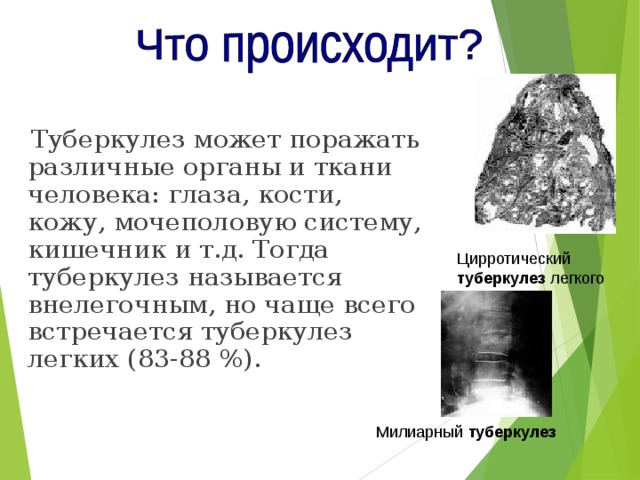 Что происходит?

Туберкулез может поражать различные органы и ткани человека: глаза, кости, кожу, мочеполовую систему, кишечник и т.д. Тогда туберкулез называется внелегочным, но чаще всего встречается туберкулез легких (83-88 %).

Цирротический туберкулез легкого

Милиарный туберкулез